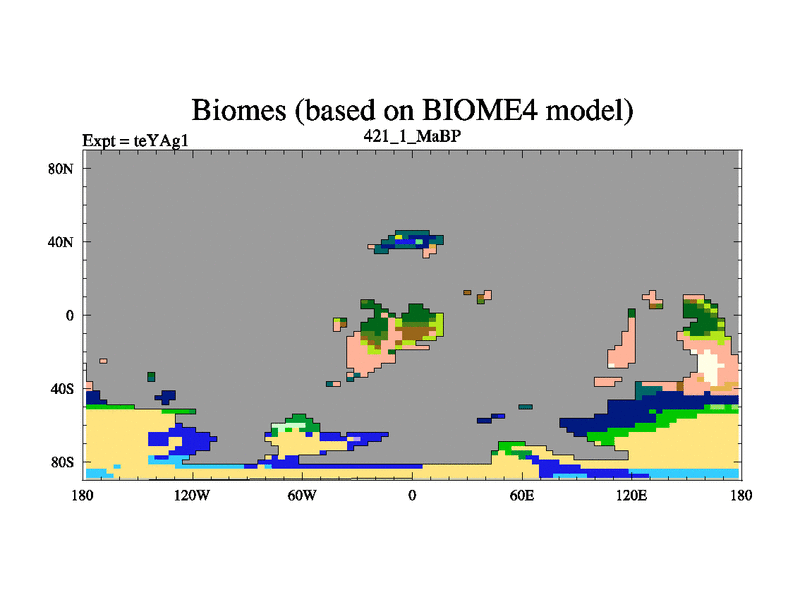 Biomes (based on BIOME4 model)

Expt = teYAg1

421_1_MaBP

80N

40N

0

40S

80S

180

120W

60W

0

60E

120E

180